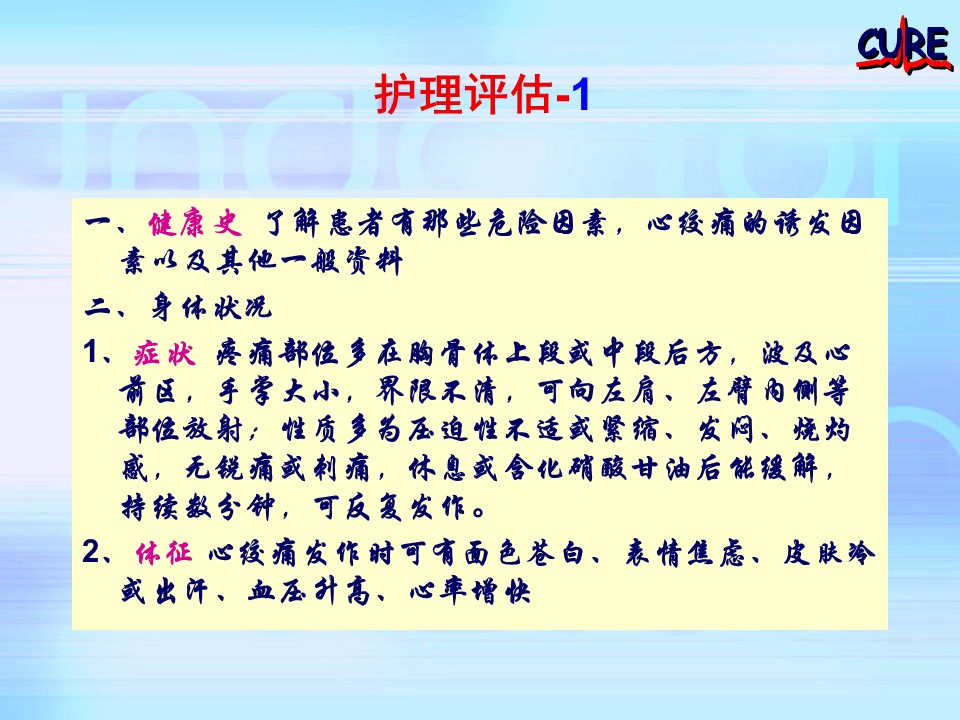 CURE

护理评估-1

一、健康史 了解患者有那些危险因素，心绞痛的诱发因素以及其他一般资料

二、身体状况

1、症状 疼痛部位多在胸骨体上段或中段后方，波及心前区，手掌大小，界限不清，可向左肩、左臂内侧等部位放射；性质多为压迫性不适或紧缩、发闷、烧灼感，无锐痛或刺痛，休息或含化硝酸甘油后能缓解，持续数分钟，可反复发作。

2、体征 心绞痛发作时可有面色苍白、表情焦虑、皮肤冷或出汗、血压升高、心率增快